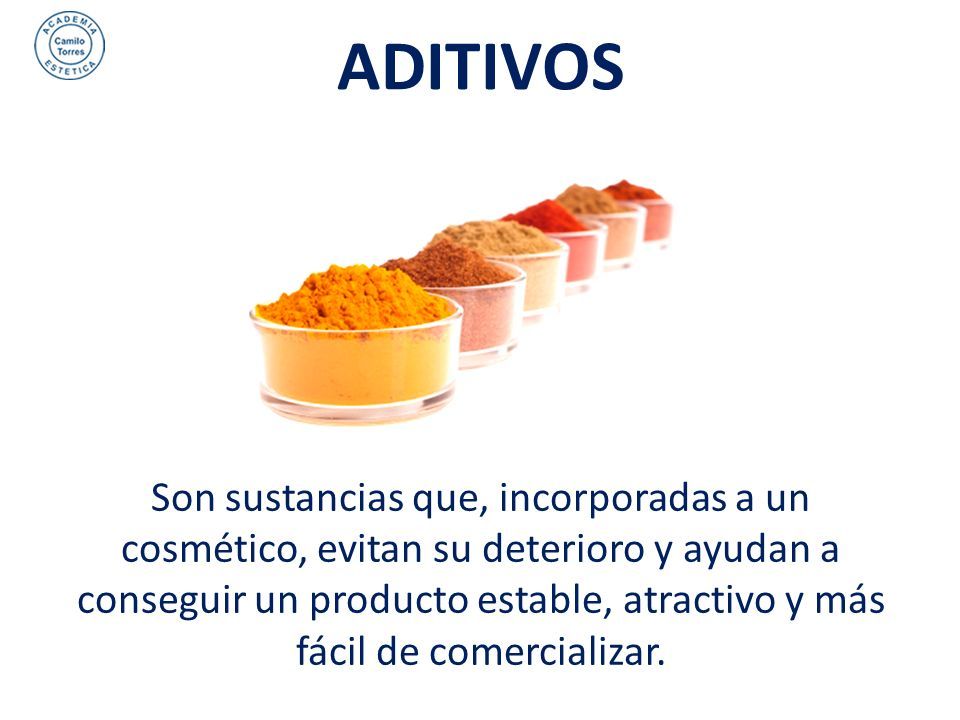 ACADEMIA
Camilo Torres
ESTETICA

ADITIVOS

Son sustancias que, incorporadas a un cosmético, evitan su deterioro y ayudan a conseguir un producto estable, atractivo y más fácil de comercializar.